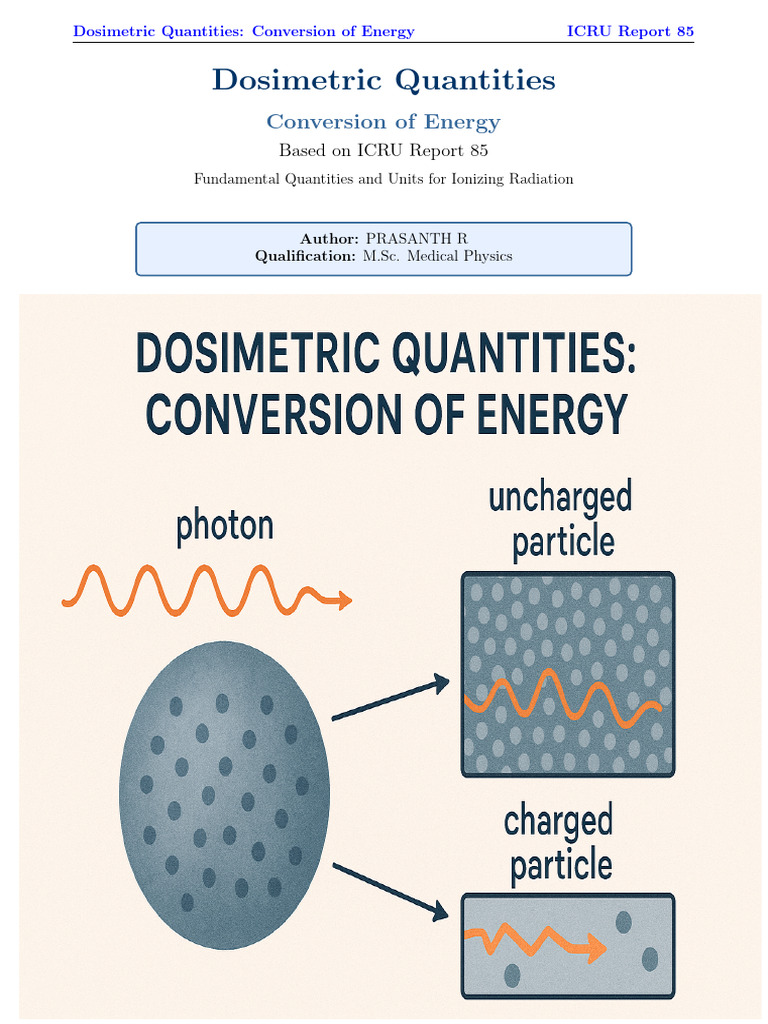 Dosimetric Quantities: Conversion of Energy ICRU Report 85

Dosimetric Quantities

Conversion of Energy

Based on ICRU Report 85

Fundamental Quantities and Units for Ionizing Radiation

Author: PRASANTH R
Qualification: M.Sc. Medical Physics

DOSIMETRIC QUANTITIES: CONVERSION OF ENERGY

photon

uncharged particle

charged particle